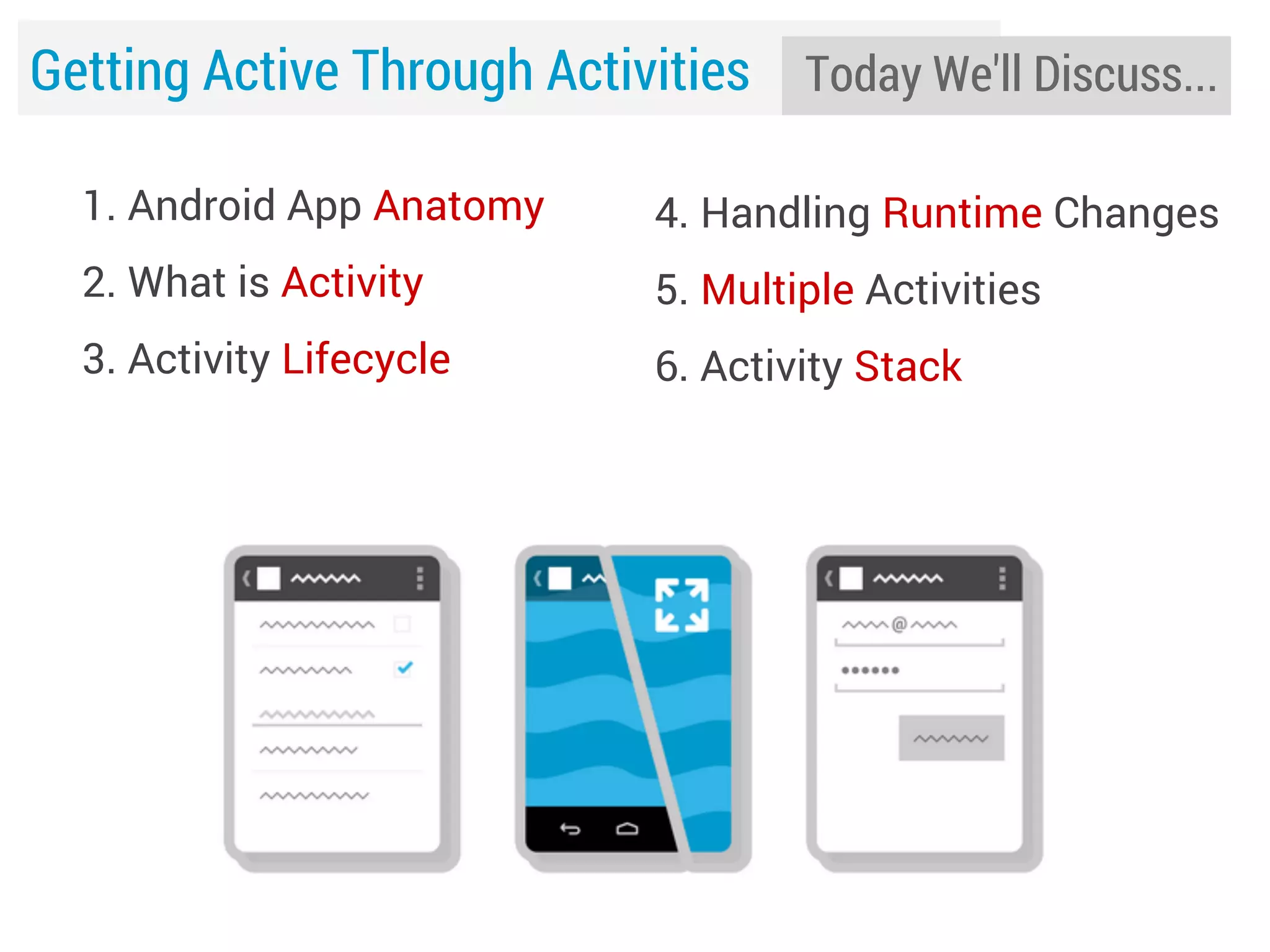 Getting Active Through Activities

Today We'll Discuss...

1. Android App Anatomy
2. What is Activity
3. Activity Lifecycle

4. Handling Runtime Changes
5. Multiple Activities
6. Activity Stack

@